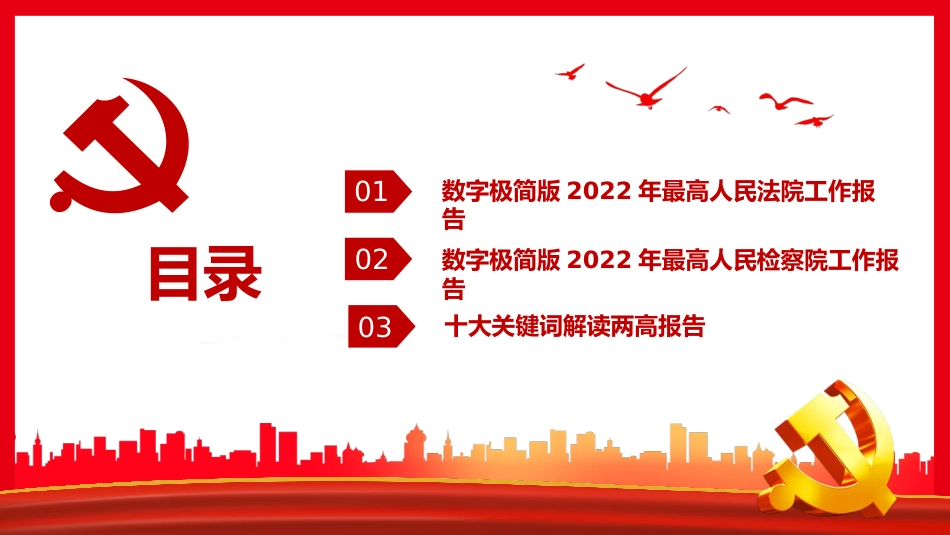 目录

01 数字极简版 2022 年最高人民法院工作报告

02 数字极简版 2022 年最高人民检察院工作报告

03 十大关键词解读两高报告